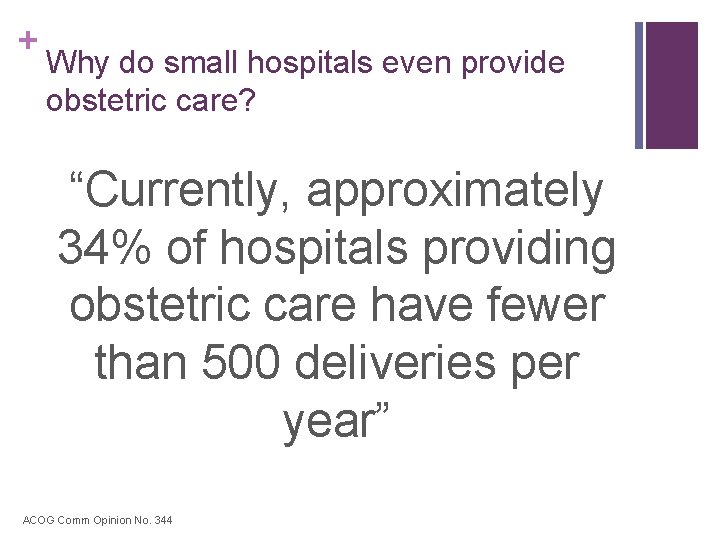 +
Why do small hospitals even provide obstetric care?

“Currently, approximately 34% of hospitals providing obstetric care have fewer than 500 deliveries per year”

ACOG Comm Opinion No. 344